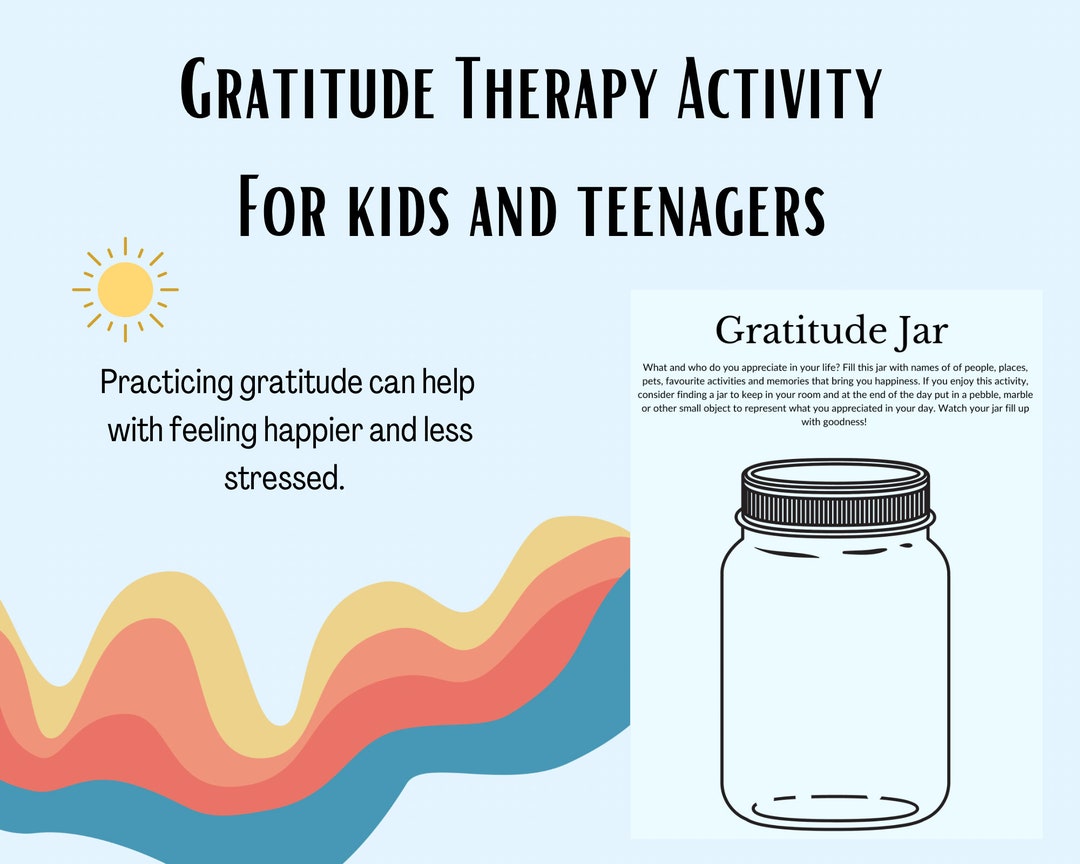 Gratitude Therapy Activity
For kids and teenagers

Practicing gratitude can help with feeling happier and less stressed.

Gratitude Jar

What and who do you appreciate in your life? Fill this jar with names of of people, places, pets, favourite activities and memories that bring you happiness. If you enjoy this activity, consider finding a jar to keep in your room and at the end of the day put in a pebble, marble or other small object to represent what you appreciated in your day. Watch your jar fill up with goodness!